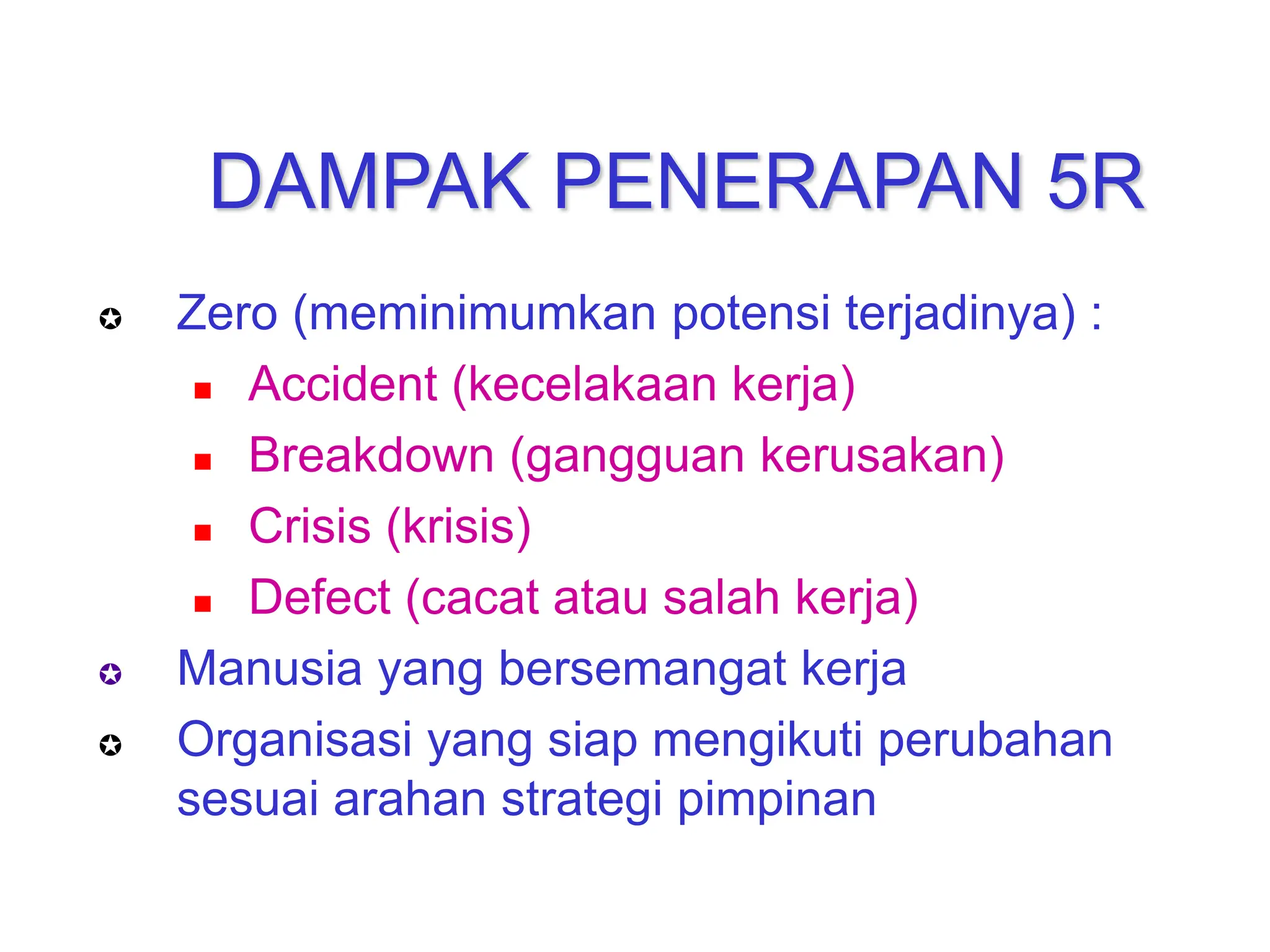 DAMPAK PENERAPAN 5R

Zero (meminimumkan potensi terjadinya) :

Accident (kecelakaan kerja)

Breakdown (gangguan kerusakan)

Crisis (krisis)

Defect (cacat atau salah kerja)

Manusia yang bersemangat kerja

Organisasi yang siap mengikuti perubahan sesuai arahan strategi pimpinan